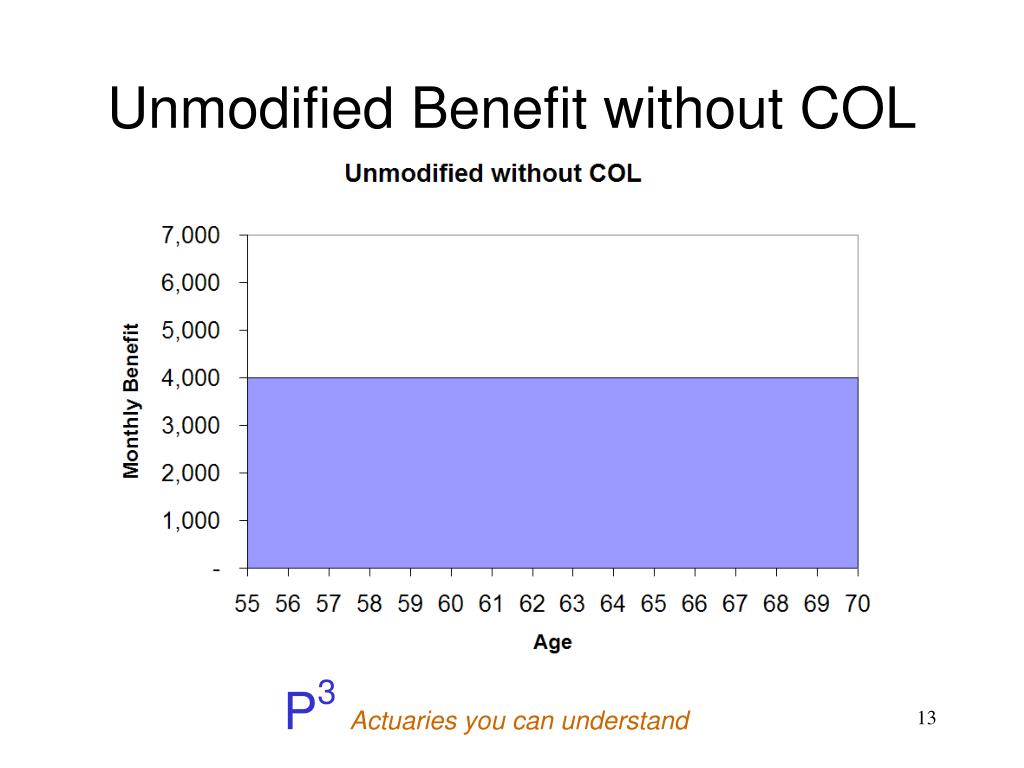 Unmodified Benefit without COL

Unmodified without COL

Monthly Benefit

7,000
6,000
5,000
4,000
3,000
2,000
1,000
-

55 56 57 58 59 60 61 62 63 64 65 66 67 68 69 70

Age

$P^3$ Actuaries you can understand

13